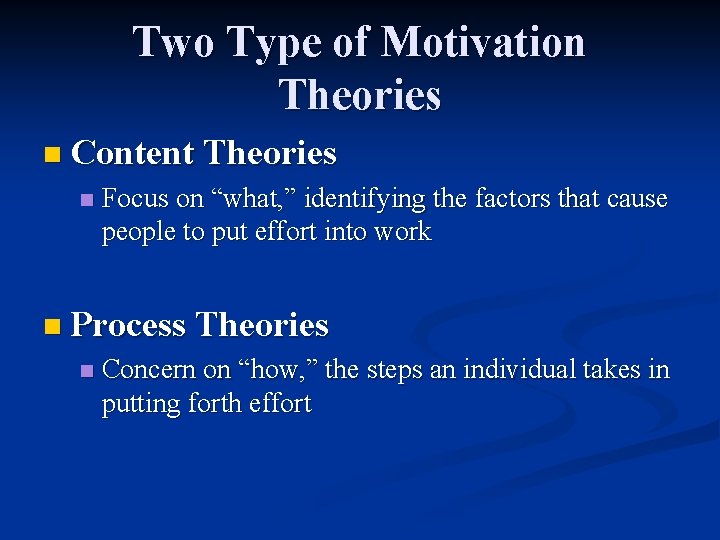 Two Type of Motivation Theories

Content Theories

Focus on “what,” identifying the factors that cause people to put effort into work

Process Theories

Concern on “how,” the steps an individual takes in putting forth effort